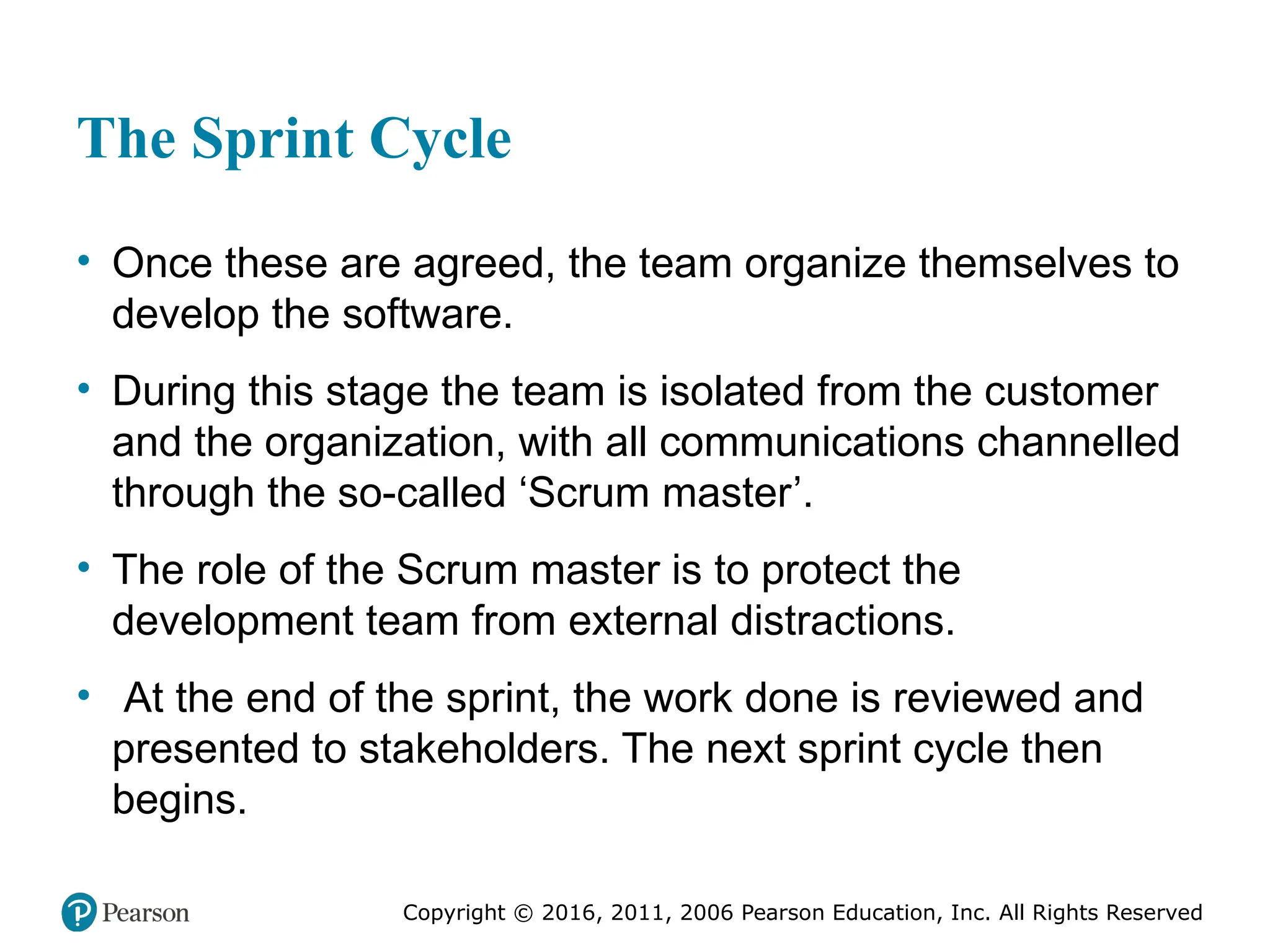 The Sprint Cycle

• Once these are agreed, the team organize themselves to develop the software.

• During this stage the team is isolated from the customer and the organization, with all communications channelled through the so-called ‘Scrum master’.

• The role of the Scrum master is to protect the development team from external distractions.

• At the end of the sprint, the work done is reviewed and presented to stakeholders. The next sprint cycle then begins.

Pearson

Copyright © 2016, 2011, 2006 Pearson Education, Inc. All Rights Reserved